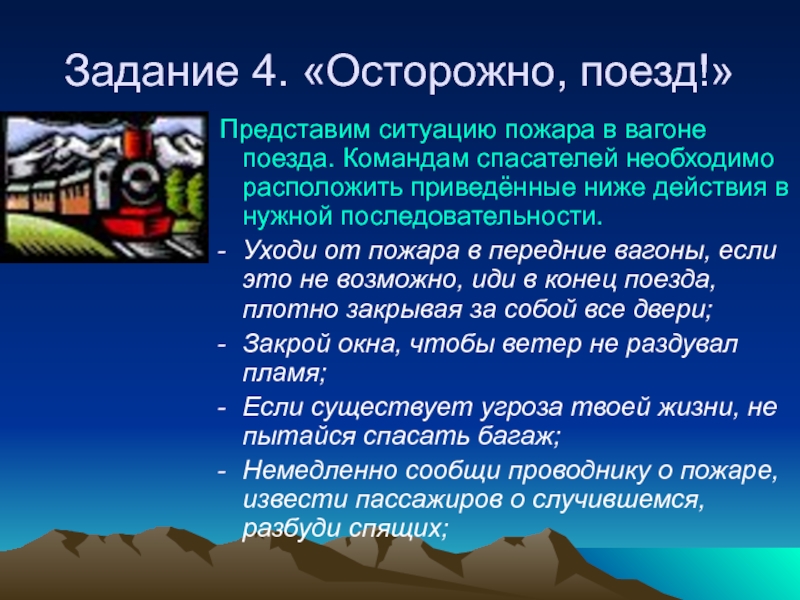 Задание 4. «Осторожно, поезд!»

Представим ситуацию пожара в вагоне поезда. Командам спасателей необходимо расположить приведённые ниже действия в нужной последовательности.

- Уходи от пожара в передние вагоны, если это не возможно, иди в конец поезда, плотно закрывая за собой все двери;
- Закрой окна, чтобы ветер не раздувал пламя;
- Если существует угроза твоей жизни, не пытайся спасать багаж;
- Немедленно сообщи проводнику о пожаре, извести пассажиров о случившемся, разбуди спящих;